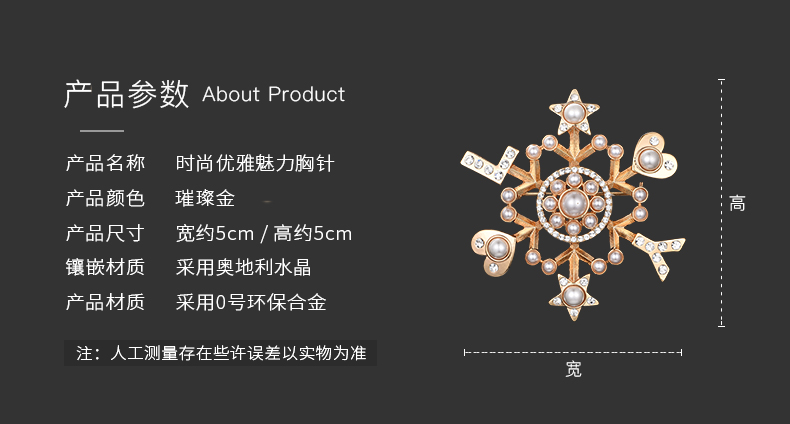 产品参数 About Product

产品名称　时尚优雅魅力胸针
产品颜色　璀璨金
产品尺寸　宽约5cm / 高约5cm
镶嵌材质　采用奥地利水晶
产品材质　采用0号环保合金

注：人工测量存在些许误差以实物为准

高

宽